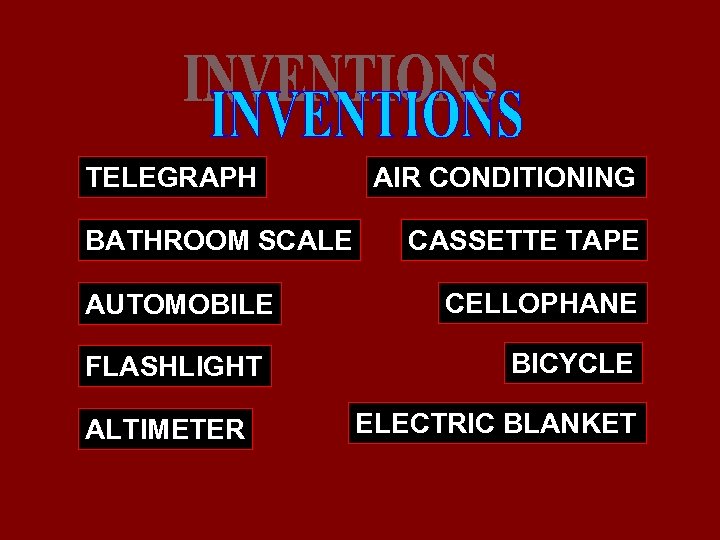 INVENTIONS
INVENTIONS

TELEGRAPH

BATHROOM SCALE

AUTOMOBILE

FLASHLIGHT

ALTIMETER

AIR CONDITIONING

CASSETTE TAPE

CELLOPHANE

BICYCLE

ELECTRIC BLANKET